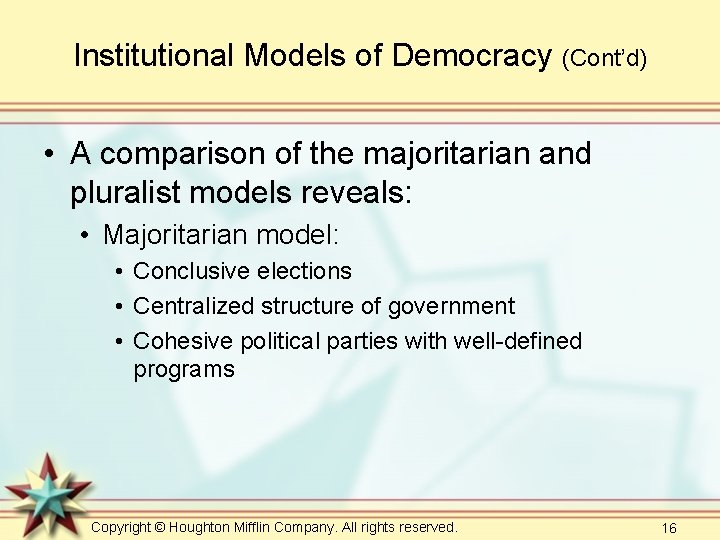 Institutional Models of Democracy (Cont'd)

• A comparison of the majoritarian and pluralist models reveals:

• Majoritarian model:

• Conclusive elections

• Centralized structure of government

• Cohesive political parties with well-defined programs

Copyright © Houghton Mifflin Company. All rights reserved.

16